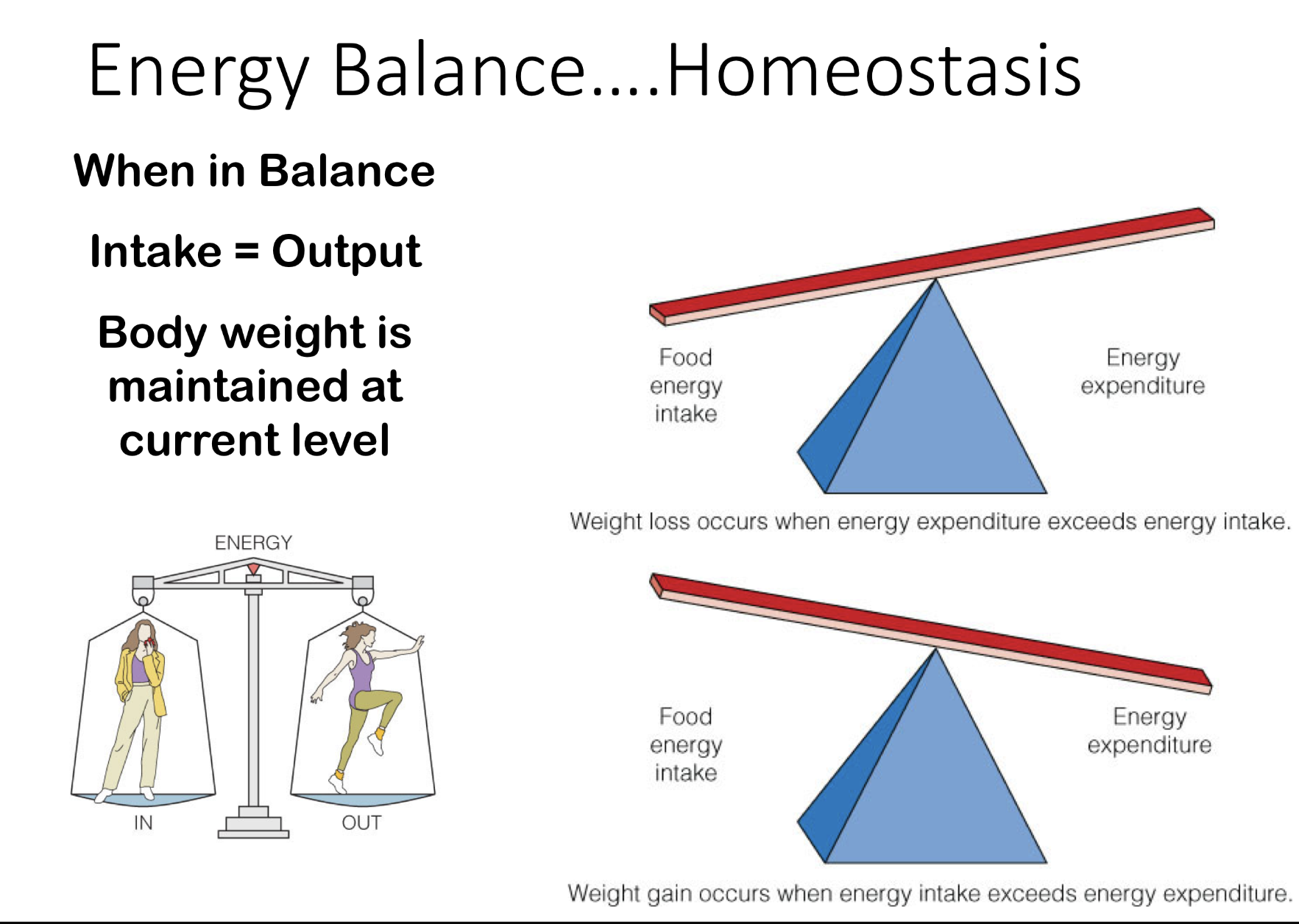 Energy Balance....Homeostasis

When in Balance

Intake = Output

Body weight is maintained at current level

ENERGY

IN

OUT

Food energy intake

Energy expenditure

Weight loss occurs when energy expenditure exceeds energy intake.

Food energy intake

Energy expenditure

Weight gain occurs when energy intake exceeds energy expenditure.